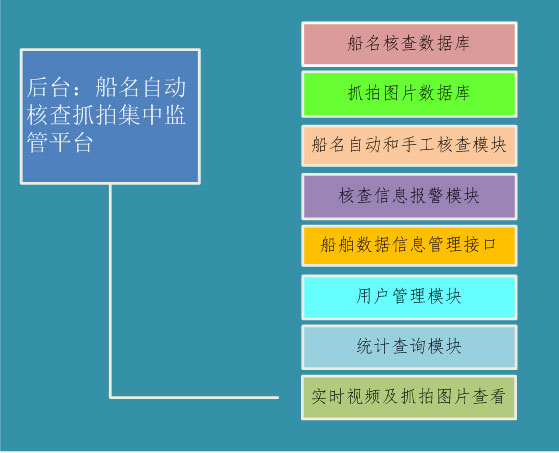 后台：船名自动核查抓拍集中监管平台

船名核查数据库

抓拍图片数据库

船名自动和手工核查模块

核查信息报警模块

船舶数据信息管理接口

用户管理模块

统计查询模块

实时视频及抓拍图片查看